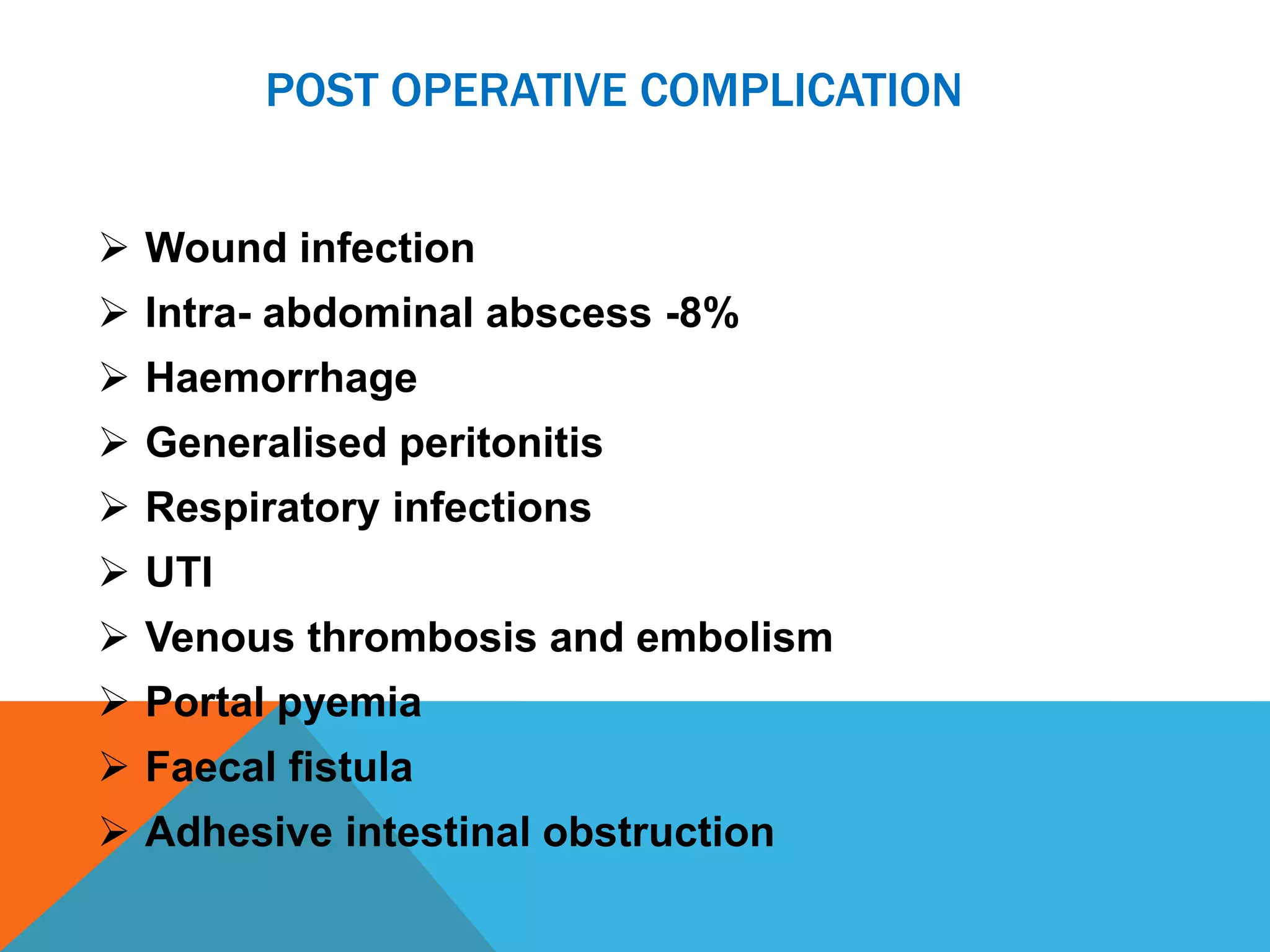 POST OPERATIVE COMPLICATION

➢ Wound infection
➢ Intra- abdominal abscess -8%
➢ Haemorrhage
➢ Generalised peritonitis
➢ Respiratory infections
➢ UTI
➢ Venous thrombosis and embolism
➢ Portal pyemia
➢ Faecal fistula
➢ Adhesive intestinal obstruction